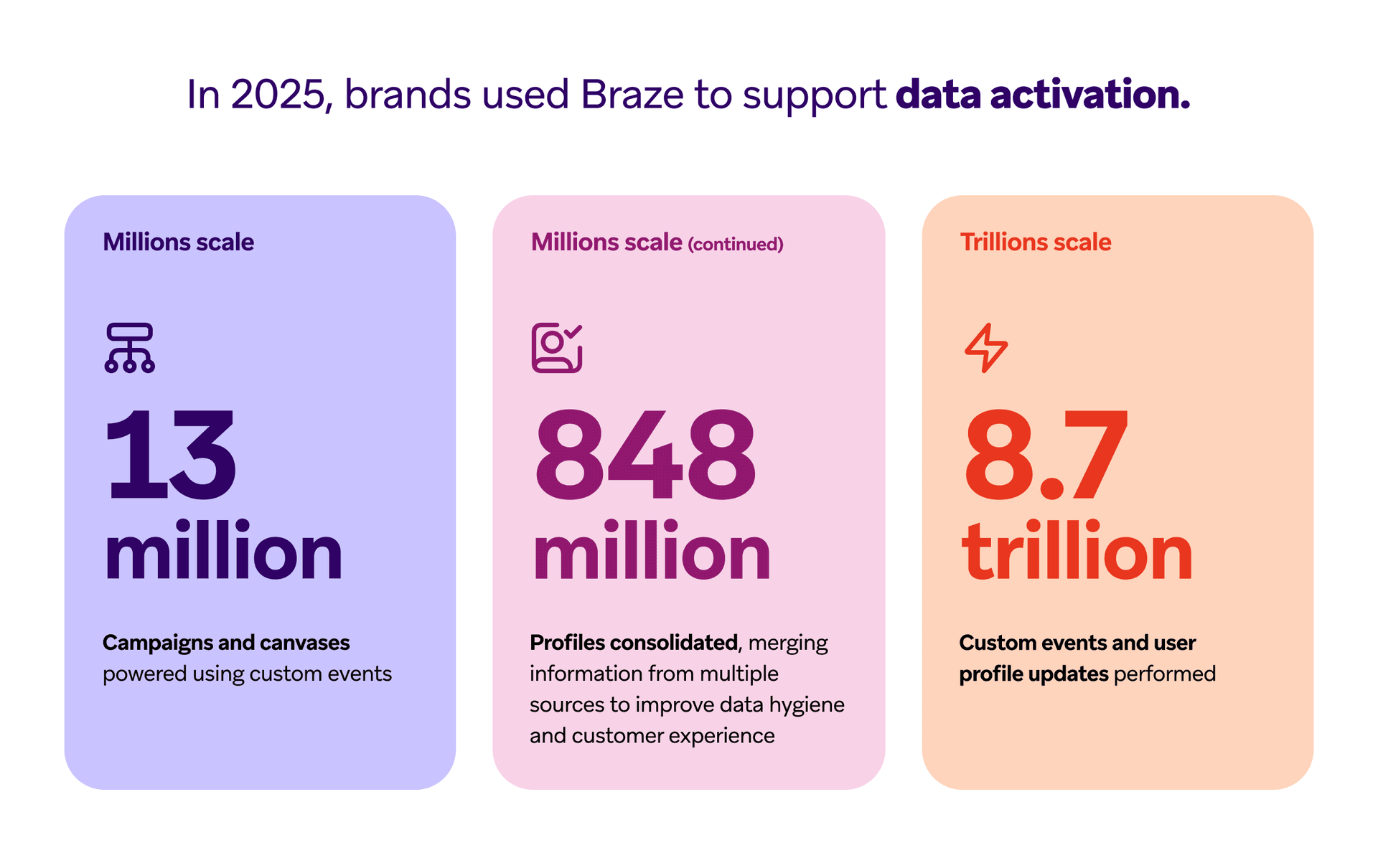 In 2025, brands used Braze to support data activation.

Millions scale

13 million

Campaigns and canvases powered using custom events

Millions scale (continued)

848 million

Profiles consolidated, merging information from multiple sources to improve data hygiene and customer experience

Trillions scale

8.7 trillion

Custom events and user profile updates performed